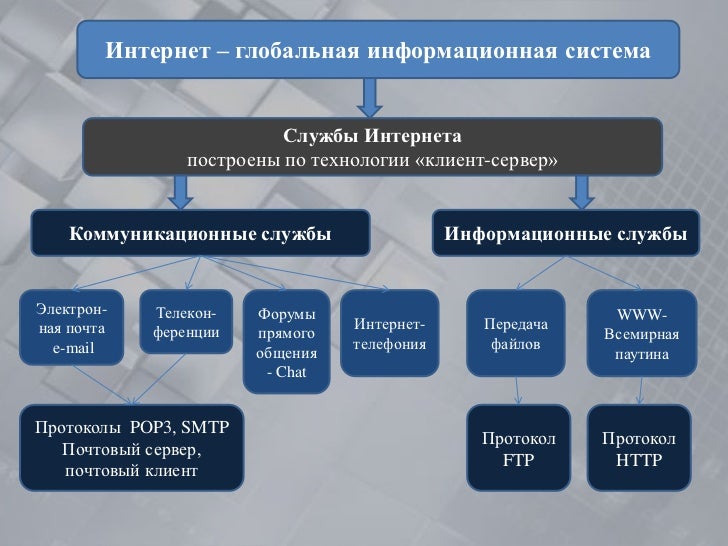 Интернет – глобальная информационная система

Службы Интернета
построены по технологии «клиент-сервер»

Коммуникационные службы

Информационные службы

Электронная почта e-mail

Телеконференции

Форумы прямого общения - Chat

Интернет-телефония

Передача файлов

WWW-Всемирная паутина

Протоколы POP3, SMTP
Почтовый сервер, почтовый клиент

Протокол FTP

Протокол HTTP